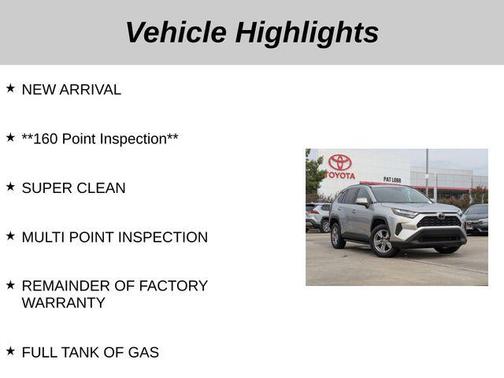 Vehicle Highlights

★ NEW ARRIVAL

★ **160 Point Inspection**

★ SUPER CLEAN

★ MULTI POINT INSPECTION

★ REMAINDER OF FACTORY WARRANTY

★ FULL TANK OF GAS

TOYOTA

PAT LOBB